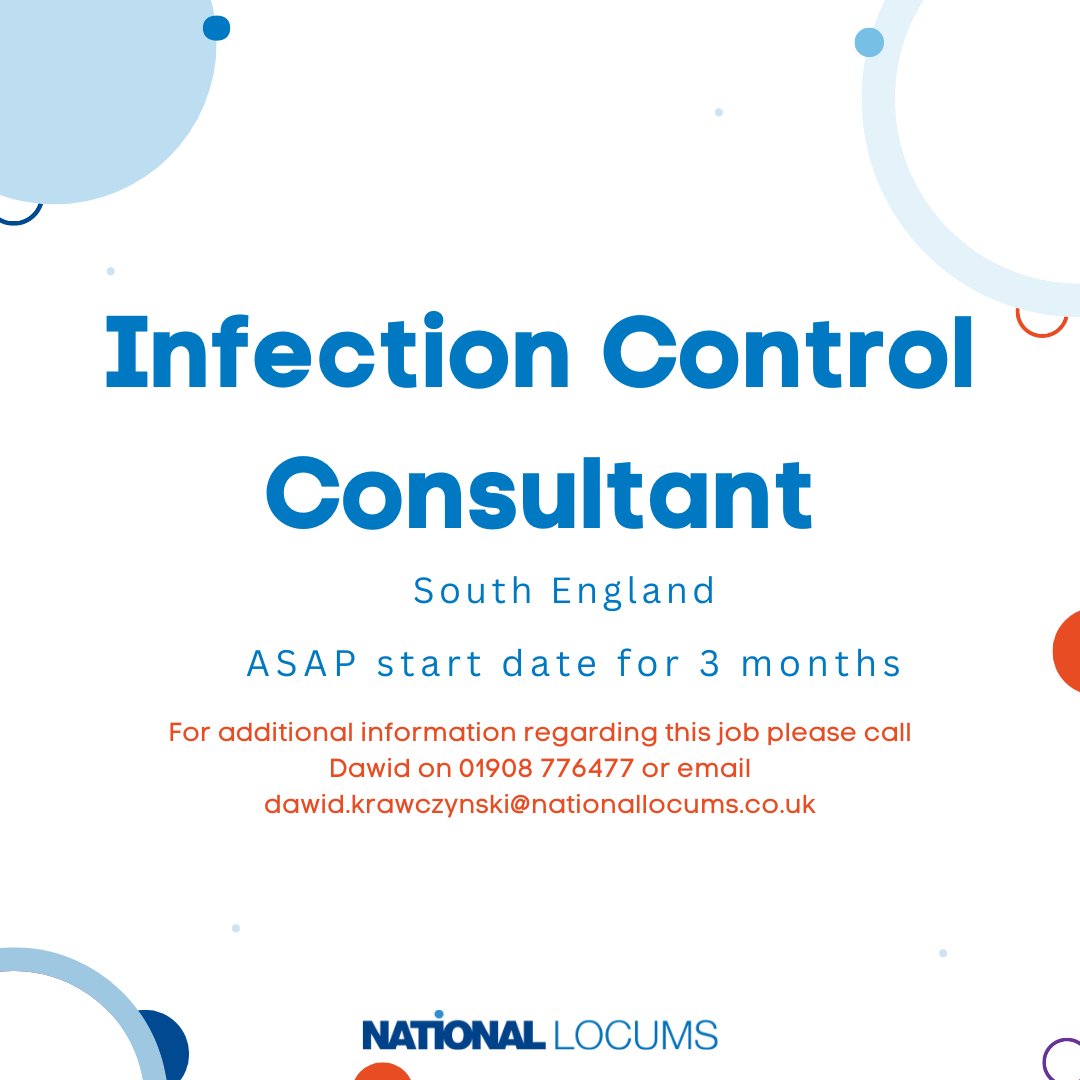 Infection Control Consultant

South England

ASAP start date for 3 months

For additional information regarding this job please call Dawid on 01908 776477 or email dawid.krawczynski@nationallocums.co.uk

NATIONAL LOCUMS